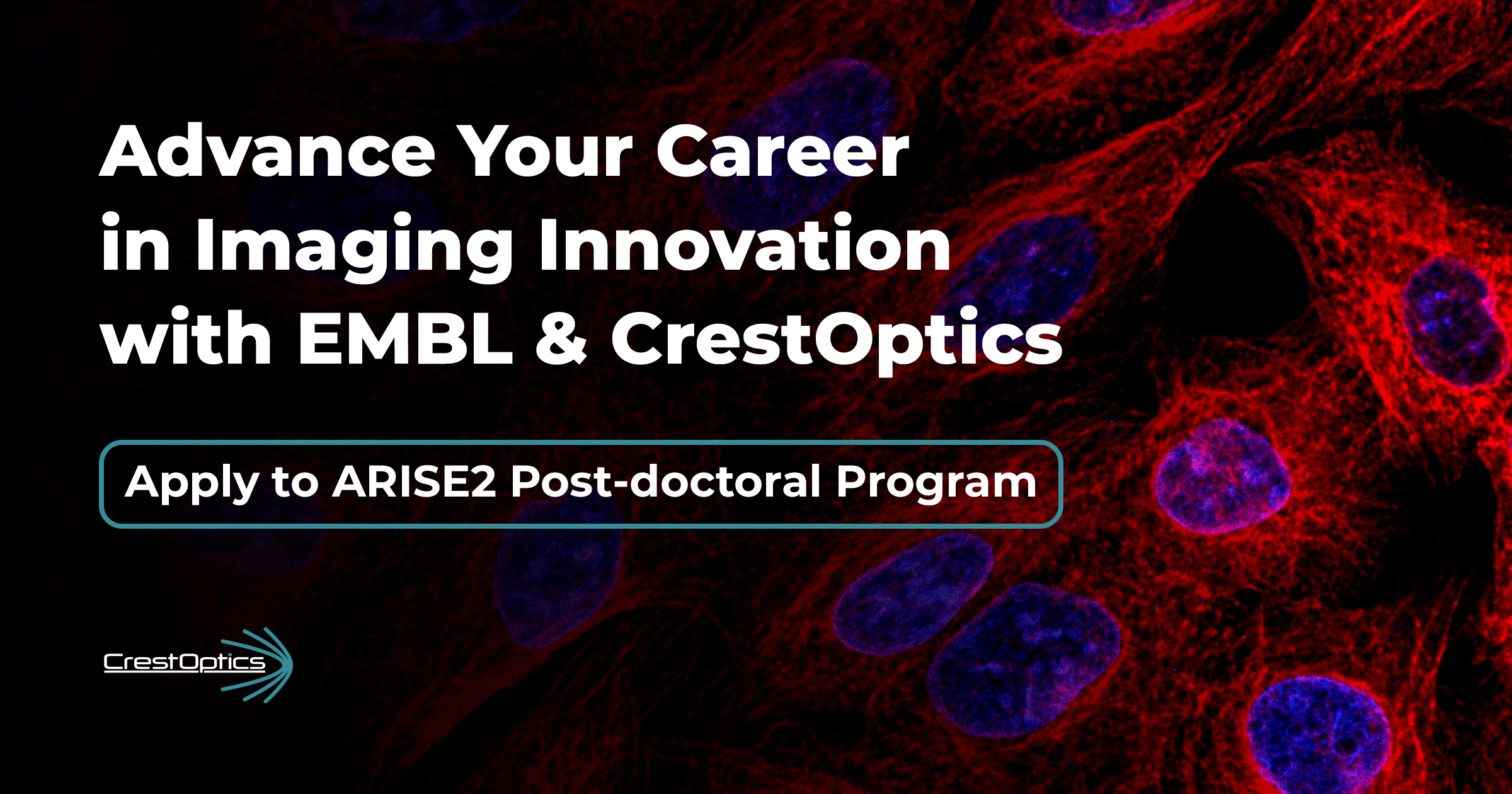 Advance Your Career in Imaging Innovation with EMBL & CrestOptics

Apply to ARISE2 Post-doctoral Program

CrestOptics